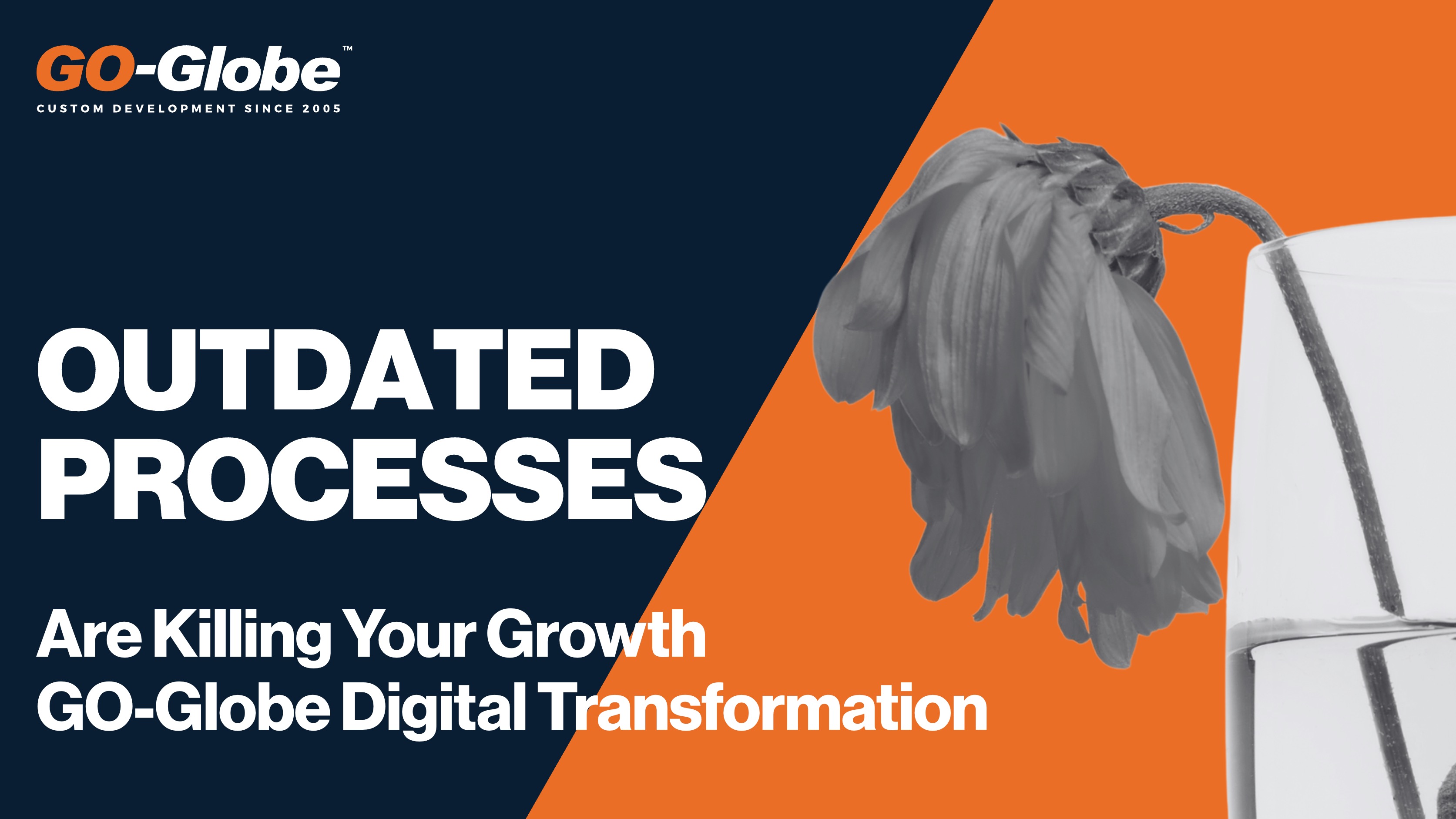 GO-Globe™
CUSTOM DEVELOPMENT SINCE 2005

OUTDATED PROCESSES

Are Killing Your Growth
GO-Globe Digital Transformation